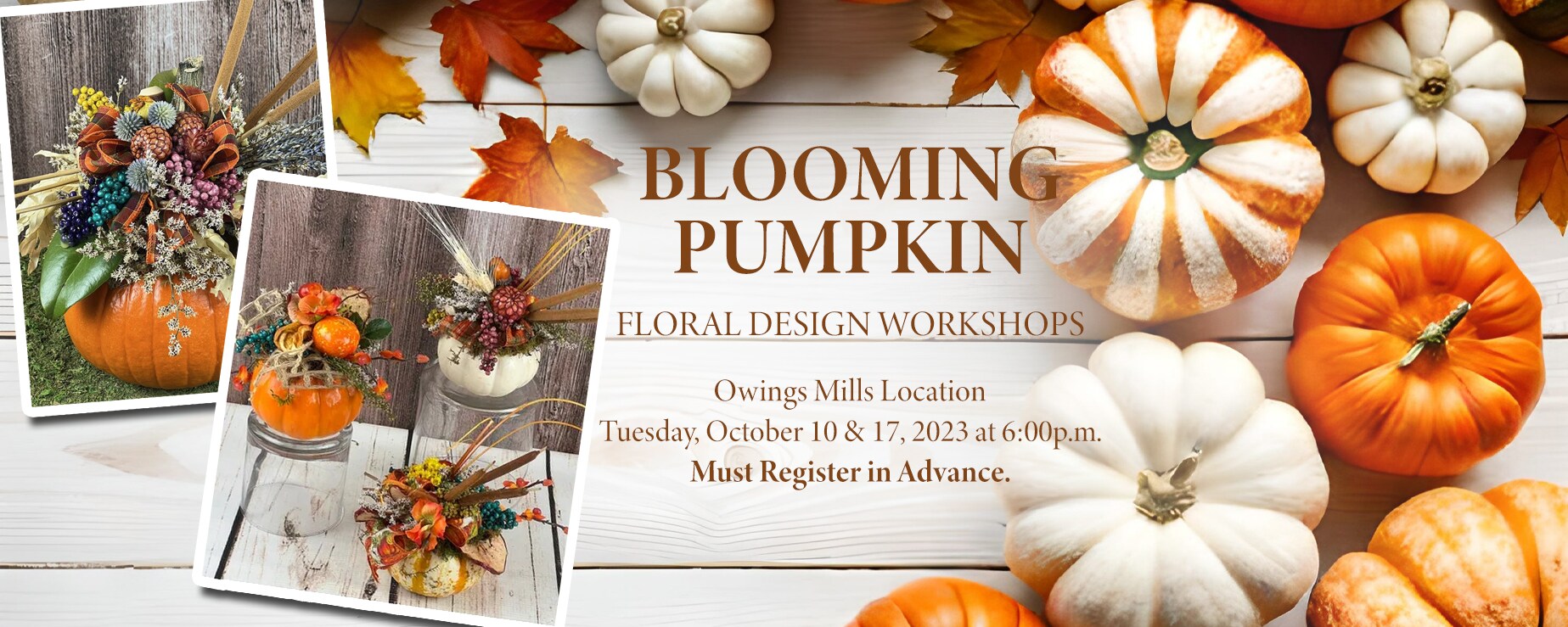 BLOOMING PUMPKIN

FLORAL DESIGN WORKSHOPS

Owings Mills Location
Tuesday, October 10 & 17, 2023 at 6:00p.m.
Must Register in Advance.